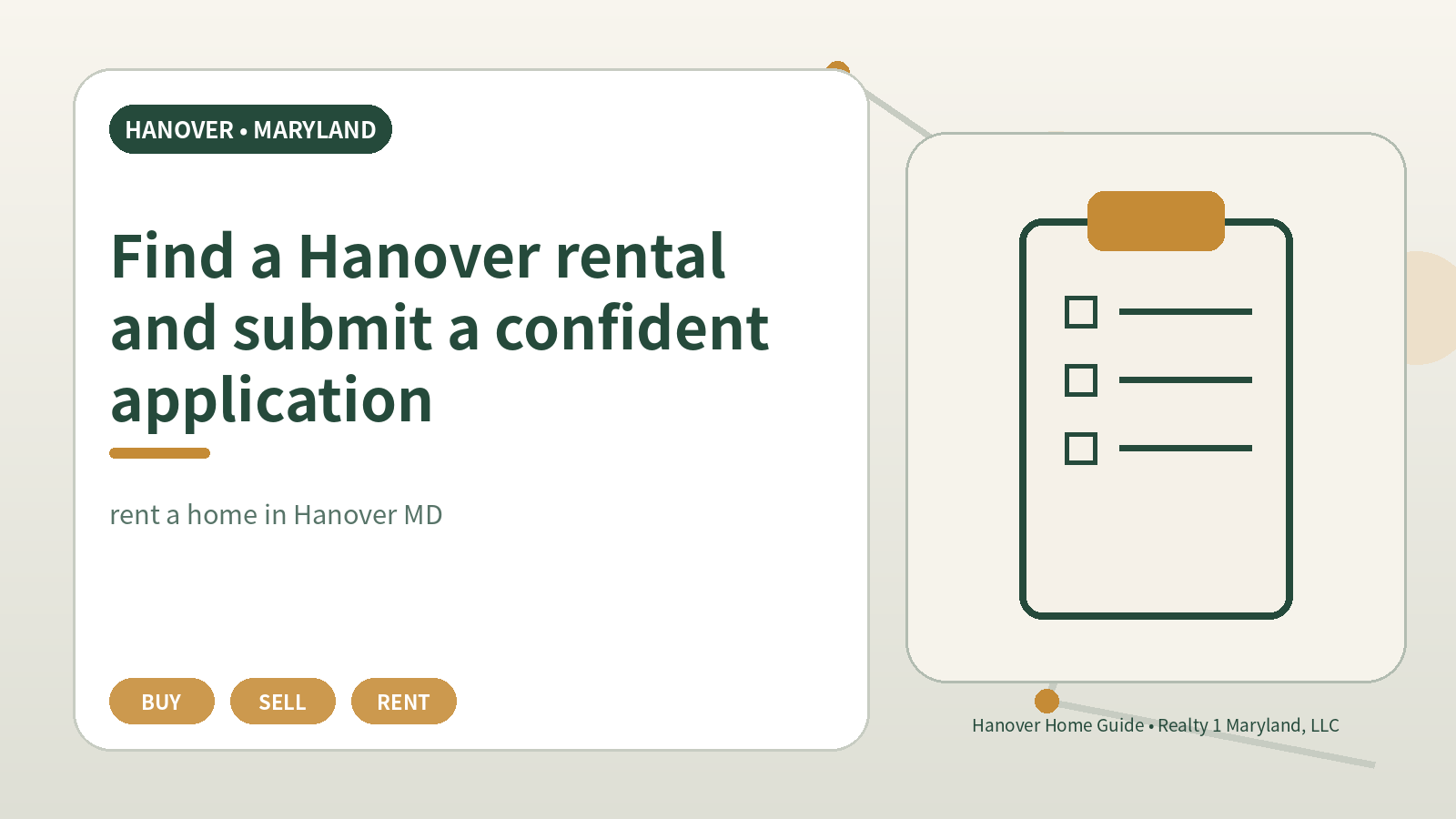 HANOVER • MARYLAND

Find a Hanover rental and submit a confident application

rent a home in Hanover MD

BUY

SELL

RENT

Hanover Home Guide • Realty 1 Maryland, LLC